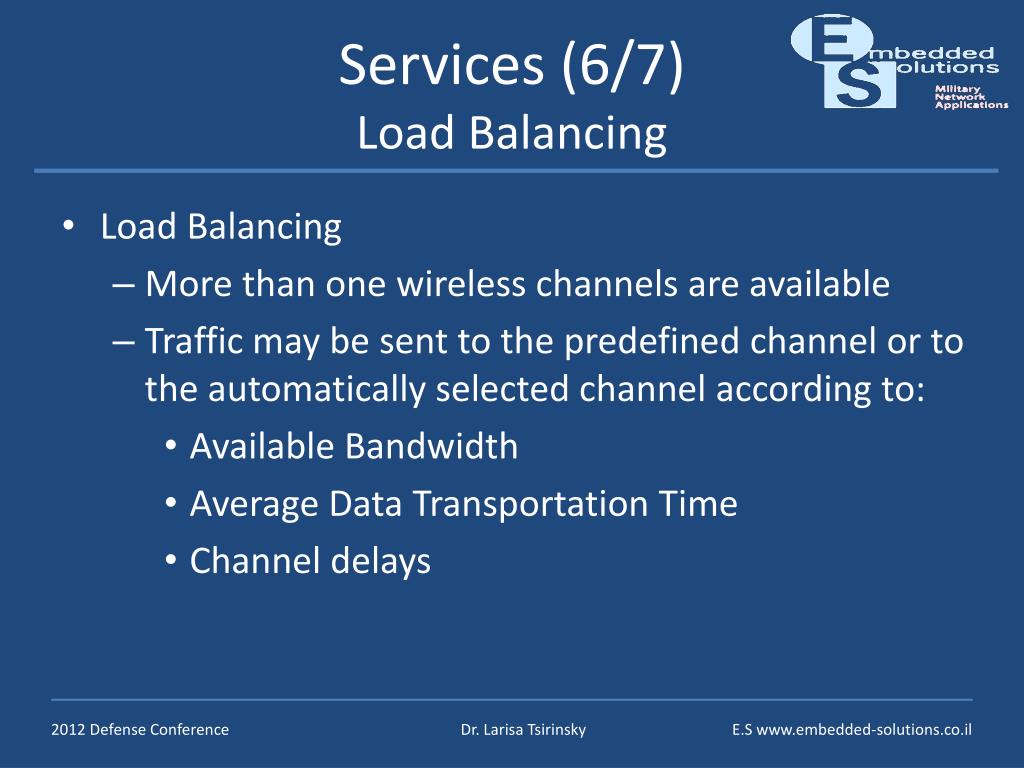 Services (6/7)
Load Balancing

Embedded Solutions
Military Network Applications

• Load Balancing
– More than one wireless channels are available
– Traffic may be sent to the predefined channel or to the automatically selected channel according to:
• Available Bandwidth
• Average Data Transportation Time
• Channel delays

2012 Defense Conference
Dr. Larisa Tsirinsky
E.S www.embedded-solutions.co.il